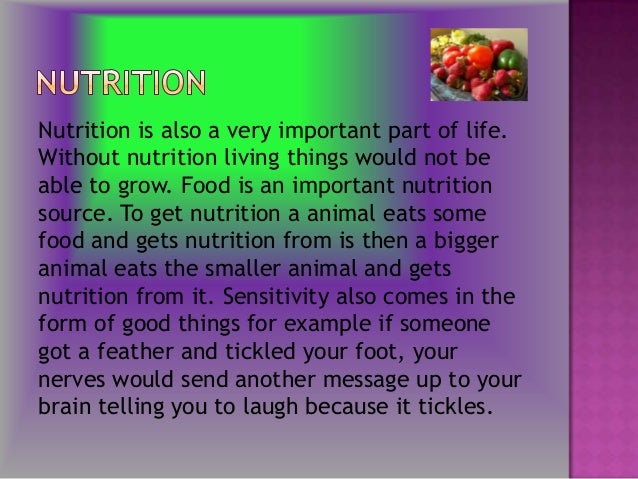 NUTRITION

Nutrition is also a very important part of life. Without nutrition living things would not be able to grow. Food is an important nutrition source. To get nutrition a animal eats some food and gets nutrition from is then a bigger animal eats the smaller animal and gets nutrition from it. Sensitivity also comes in the form of good things for example if someone got a feather and tickled your foot, your nerves would send another message up to your brain telling you to laugh because it tickles.